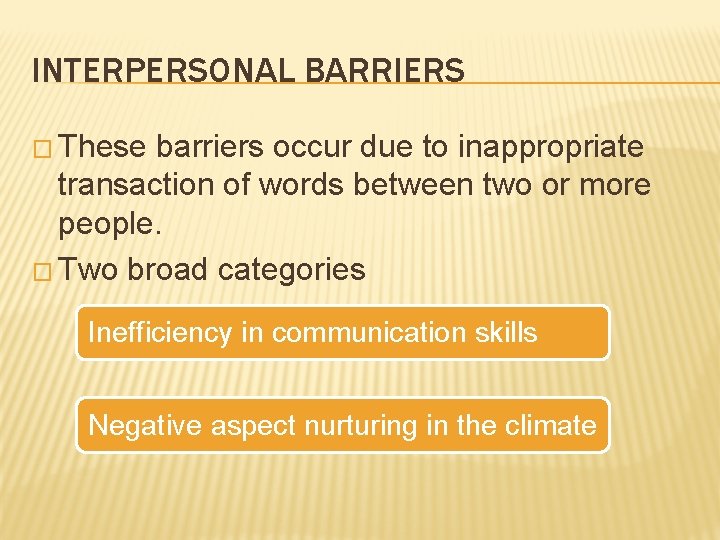 INTERPERSONAL BARRIERS

□ These barriers occur due to inappropriate transaction of words between two or more people.

□ Two broad categories

Inefficiency in communication skills

Negative aspect nurturing in the climate